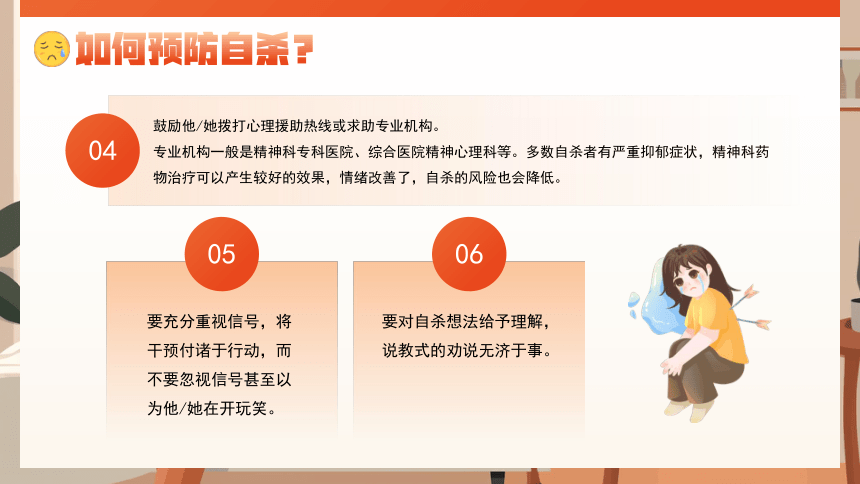 如何预防自杀？

04

鼓励他/她拨打心理援助热线或求助专业机构。
专业机构一般是精神科专科医院、综合医院精神心理科等。多数自杀者有严重抑郁症状，精神科药物治疗可以产生较好的效果，情绪改善了，自杀的风险也会降低。

05

要充分重视信号，将干预付诸于行动，而不要忽视信号甚至以为他/她在开玩笑。

06

要对自杀想法给予理解，说教式的劝说无济于事。